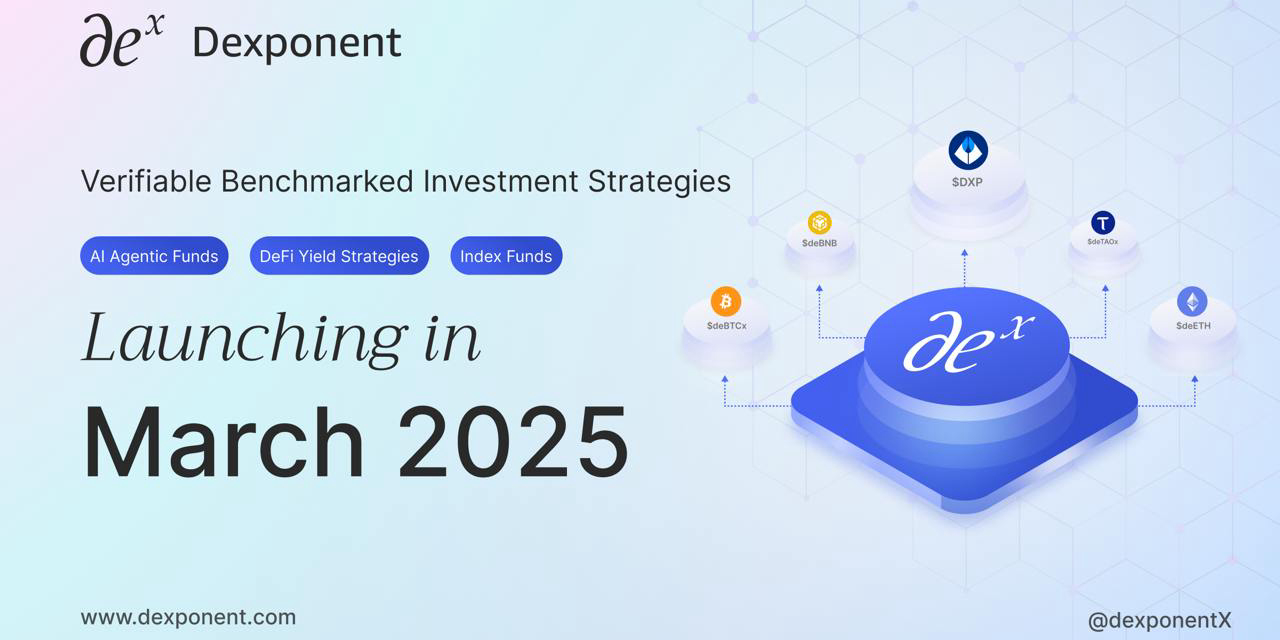 $\partial e^x$ Dexponent

Verifiable Benchmarked Investment Strategies

AI Agentic Funds DeFi Yield Strategies Index Funds

Launching in

March 2025

$DXP

$deBNB

$deTAOx

$deBTCx

$deETH

$\partial e^x$

www.dexponent.com

@dexponentX